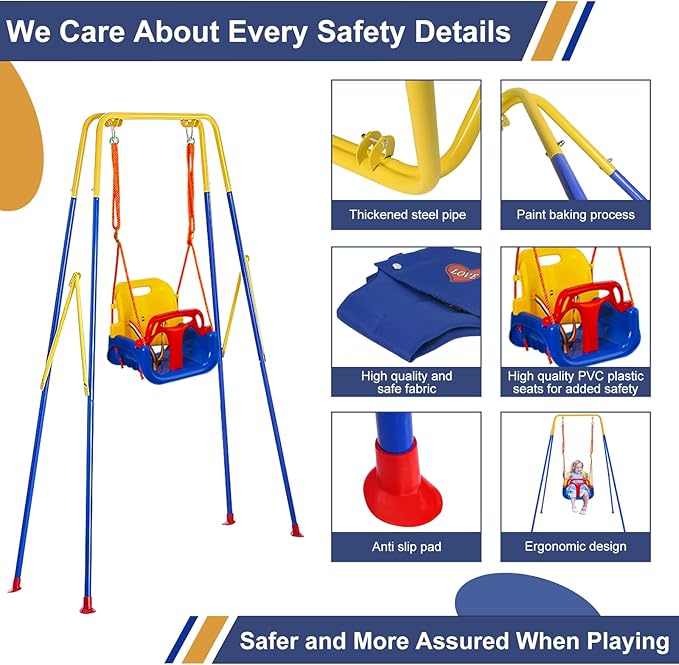 We Care About Every Safety Details

Thickened steel pipe

Paint baking process

LOVE

High quality and safe fabric

High quality PVC plastic seats for added safety

Anti slip pad

Ergonomic design

Safer and More Assured When Playing